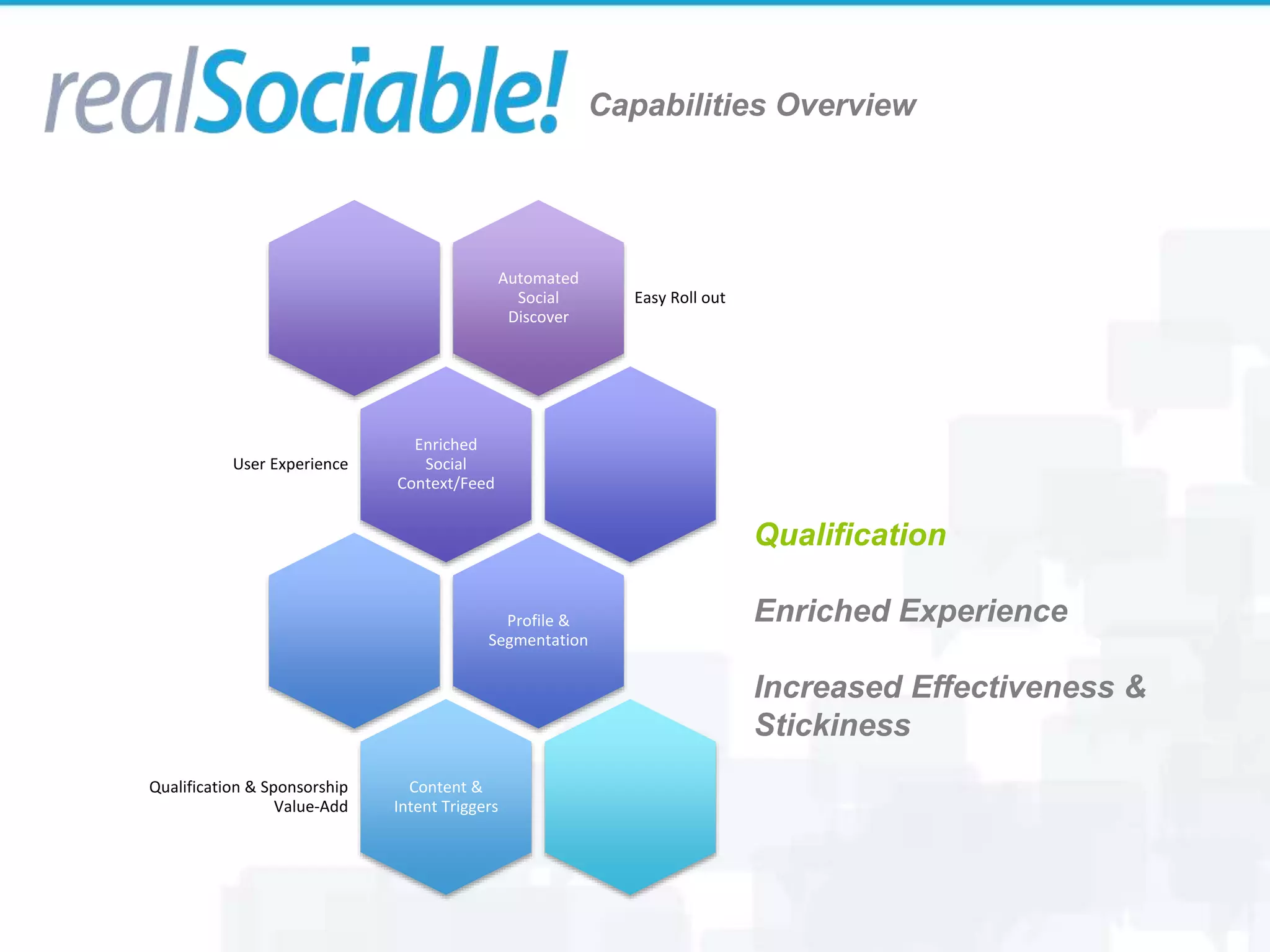 realSociable! Capabilities Overview

Automated Social Discover

Easy Roll out

User Experience

Enriched Social Context/Feed

Profile & Segmentation

Qualification & Sponsorship Value-Add

Content & Intent Triggers

Qualification

Enriched Experience

Increased Effectiveness & Stickiness